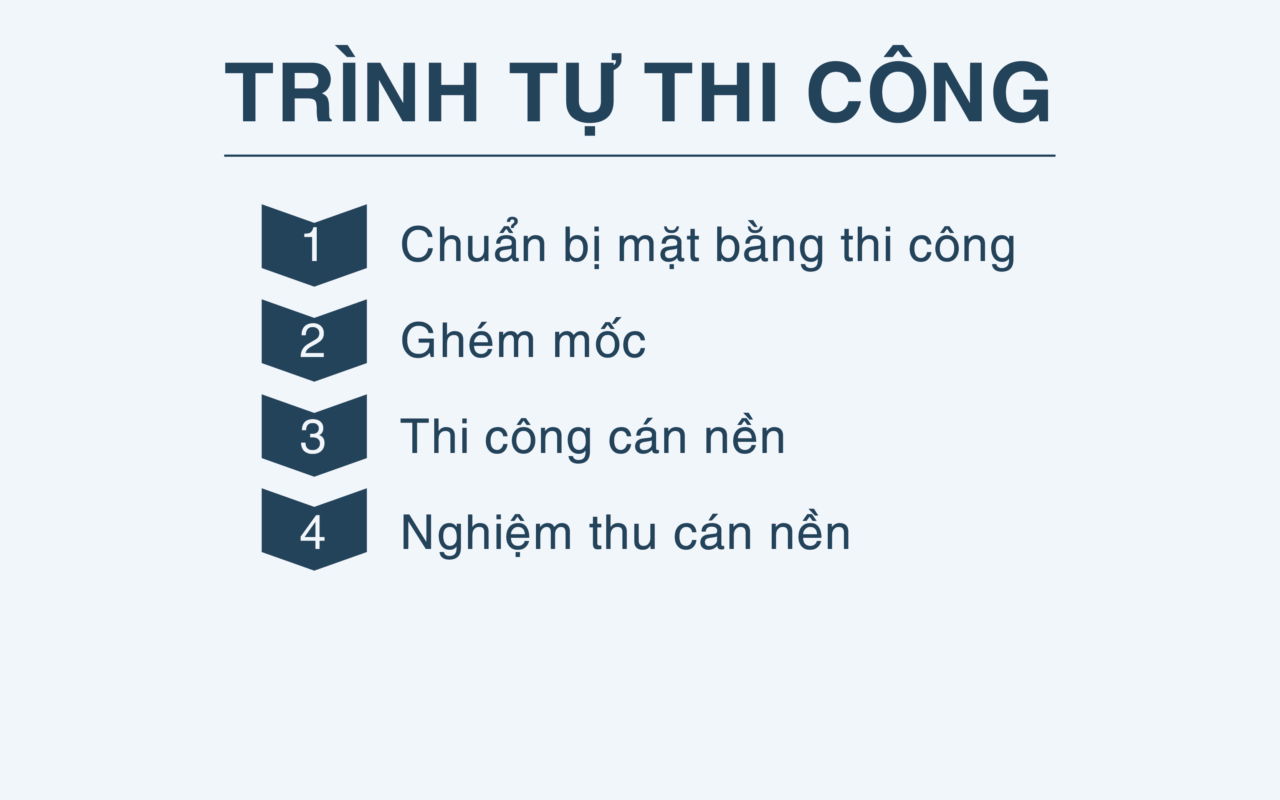 TRÌNH TỰ THI CÔNG

1 Chuẩn bị mặt bằng thi công

2 Ghém mốc

3 Thi công cán nền

4 Nghiệm thu cán nền